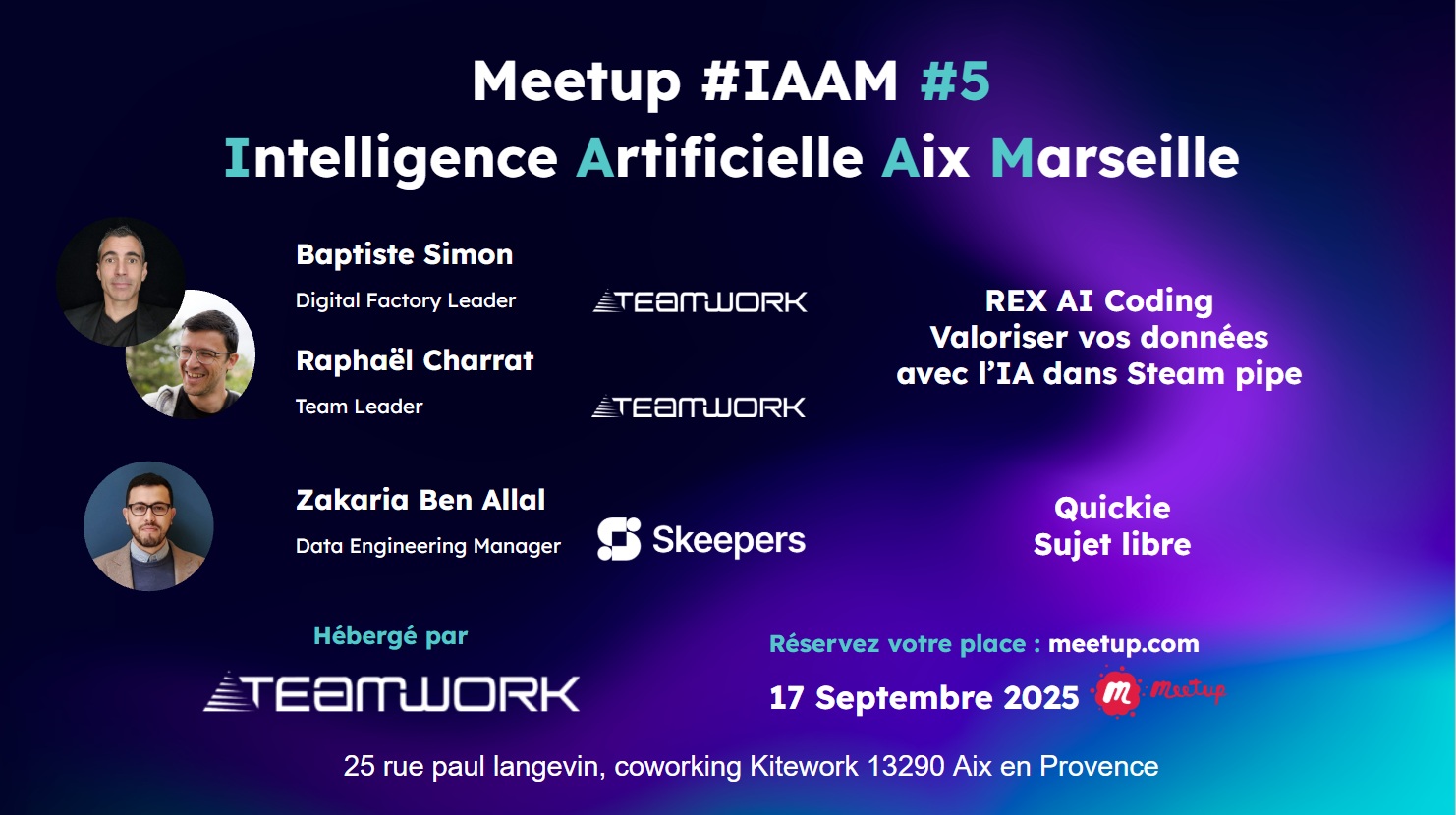 Meetup #IAAM #5
Intelligence Artificielle Aix Marseille

Baptiste Simon
Digital Factory Leader

TEAMWORK

Raphaël Charrat
Team Leader

TEAMWORK

REX AI Coding
Valoriser vos données avec l'IA dans Steam pipe

Zakaria Ben Allal
Data Engineering Manager

Skeepers

Quickie
Sujet libre

Hébergé par

TEAMWORK

Réservez votre place : meetup.com

17 Septembre 2025

Meetup

25 rue paul langevin, coworking Kitework 13290 Aix en Provence